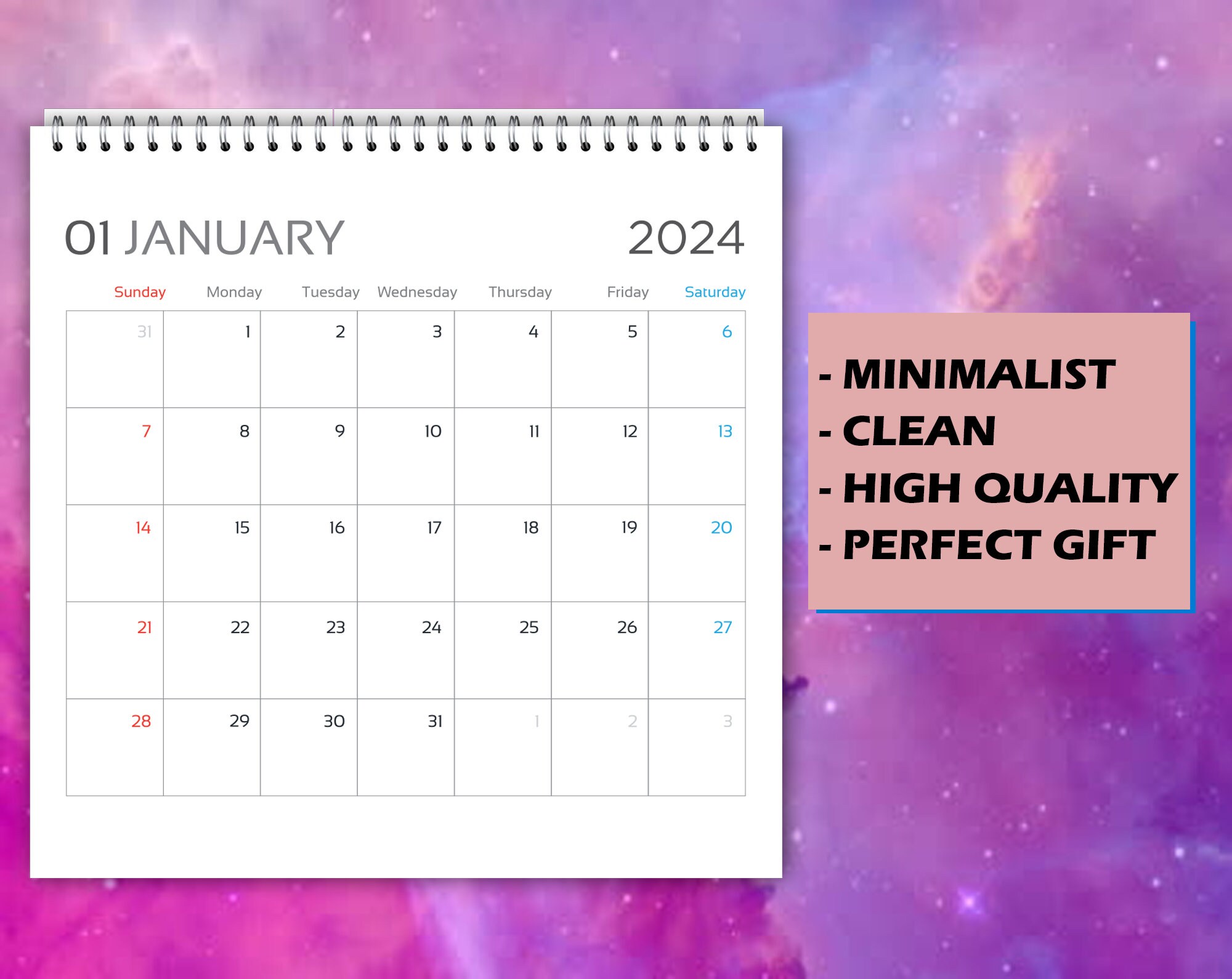 01 JANUARY 2024

| Sunday | Monday | Tuesday | Wednesday | Thursday | Friday | Saturday |
|---|---|---|---|---|---|---|
| 31 | 1 | 2 | 3 | 4 | 5 | 6 |
| 7 | 8 | 9 | 10 | 11 | 12 | 13 |
| 14 | 15 | 16 | 17 | 18 | 19 | 20 |
| 21 | 22 | 23 | 24 | 25 | 26 | 27 |
| 28 | 29 | 30 | 31 | 1 | 2 | 3 |

- MINIMALIST
- CLEAN
- HIGH QUALITY
- PERFECT GIFT